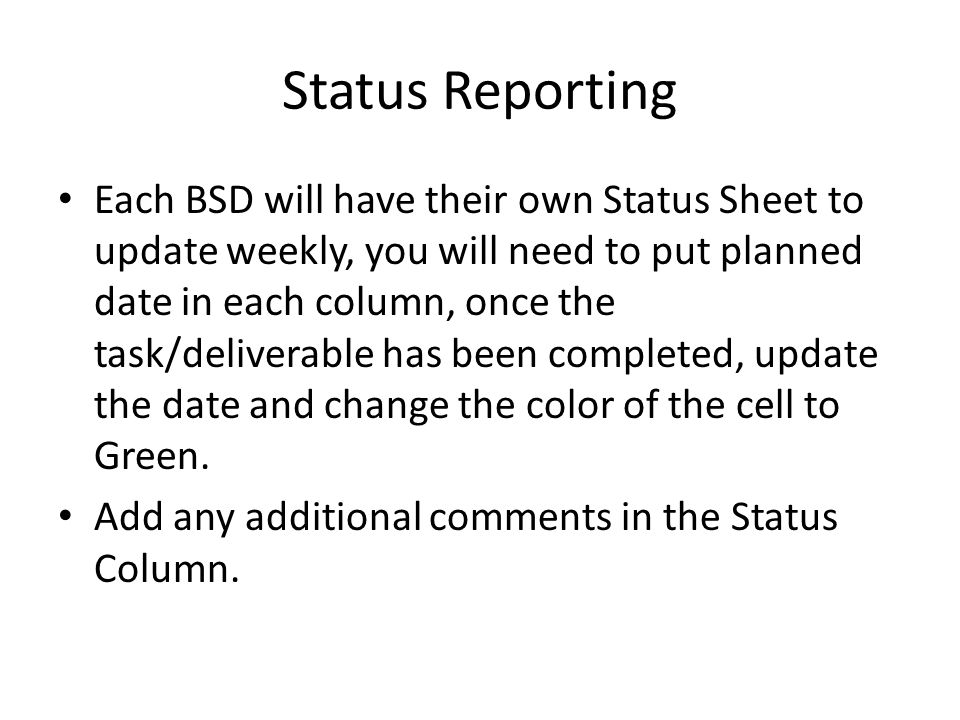 Status Reporting

• Each BSD will have their own Status Sheet to update weekly, you will need to put planned date in each column, once the task/deliverable has been completed, update the date and change the color of the cell to Green.

• Add any additional comments in the Status Column.